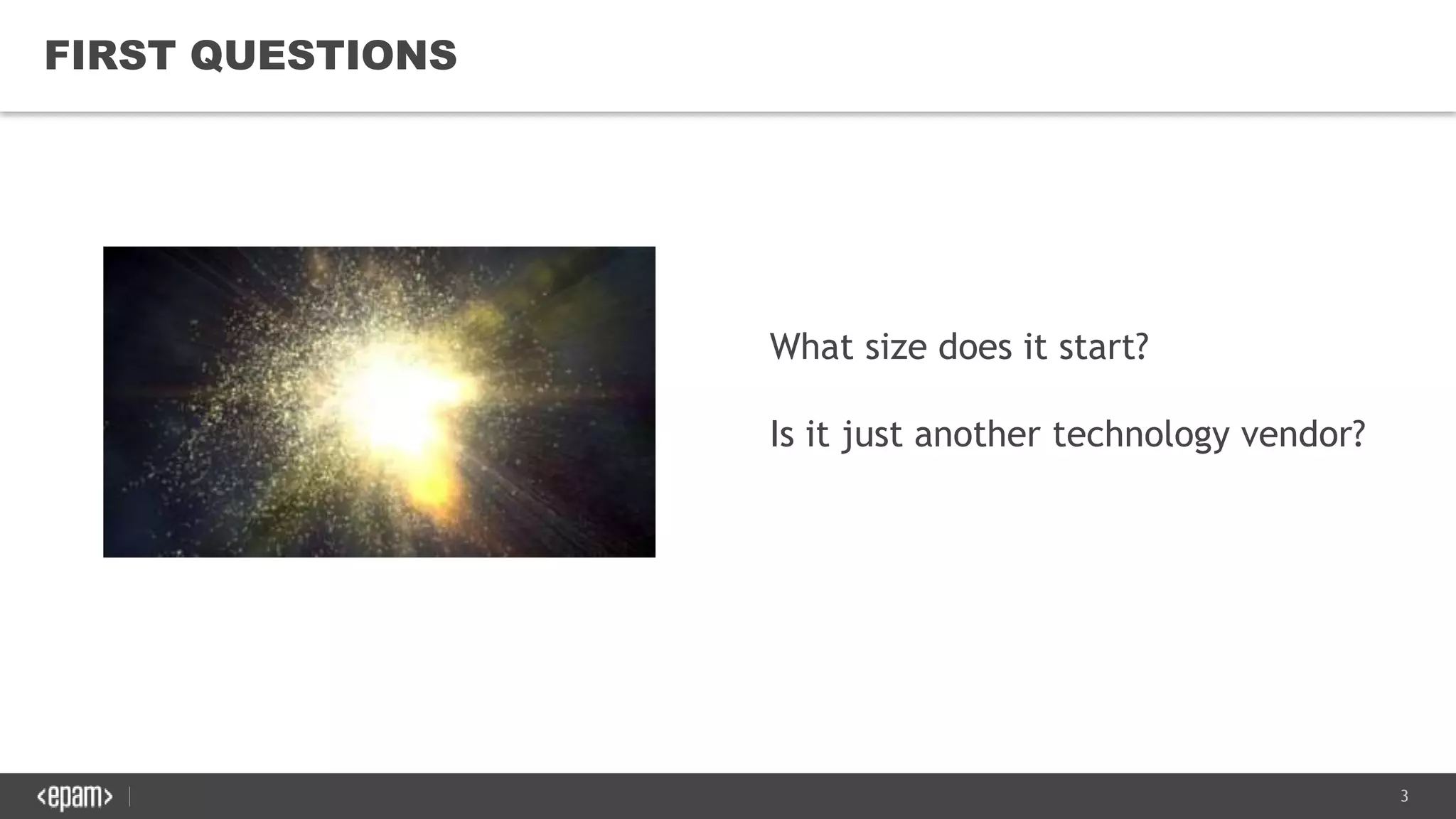 FIRST QUESTIONS

What size does it start?

Is it just another technology vendor?

<epam>

3